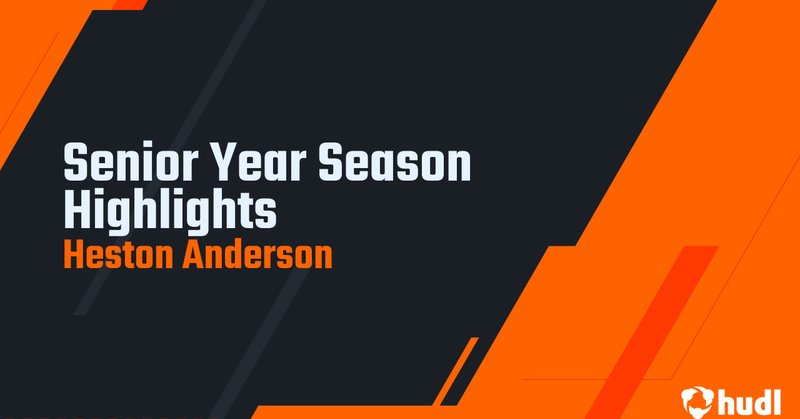 Senior Year Season Highlights
Heston Anderson

hudl